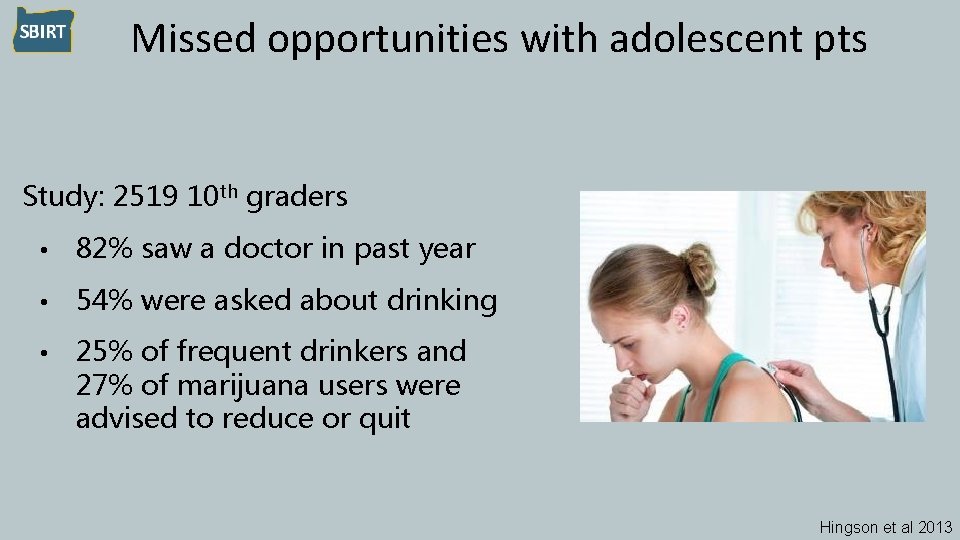 SBIRT

Missed opportunities with adolescent pts

Study: 2519 10$^{th}$ graders

• 82% saw a doctor in past year

• 54% were asked about drinking

• 25% of frequent drinkers and 27% of marijuana users were advised to reduce or quit

Hingson et al 2013